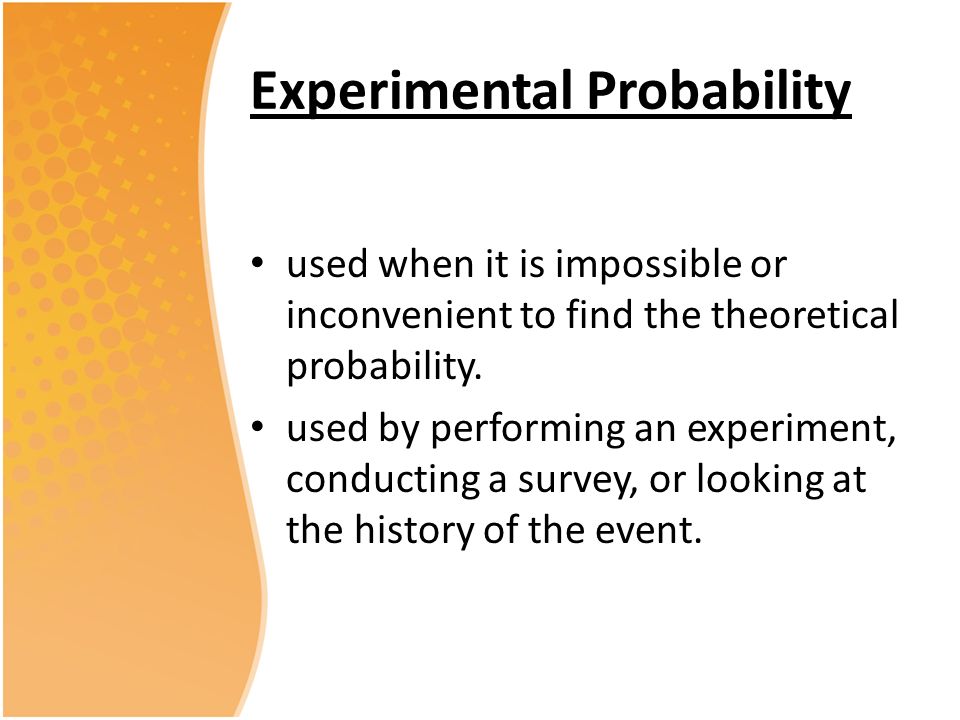 Experimental Probability

• used when it is impossible or inconvenient to find the theoretical probability.

• used by performing an experiment, conducting a survey, or looking at the history of the event.